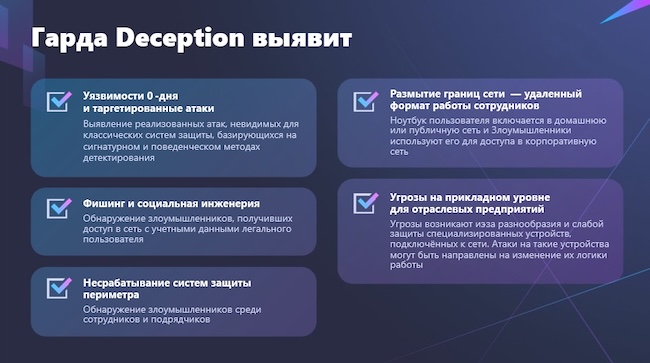 Гарда Deception выявит

Уязвимости 0 -дня и таргетированные атаки

Выявление реализованных атак, невидимых для классических систем защиты, базирующихся на сигнатурном и поведенческом методах детектирования

Фишинг и социальная инженерия

Обнаружение злоумышленников, получивших доступ в сеть с учетными данными легального пользователя

Несрабатывание систем защиты периметра

Обнаружение злоумышленников среди сотрудников и подрядчиков

Размытие границ сети — удаленный формат работы сотрудников

Ноутбук пользователя включается в домашнюю или публичную сеть и Злоумышленники используют его для доступа в корпоративную сеть

Угрозы на прикладном уровне для отраслевых предприятий

Угрозы возникают изза разнообразия и слабой защиты специализированных устройств, подключённых к сети. Атаки на такие устройства могут быть направлены на изменение их логики работы